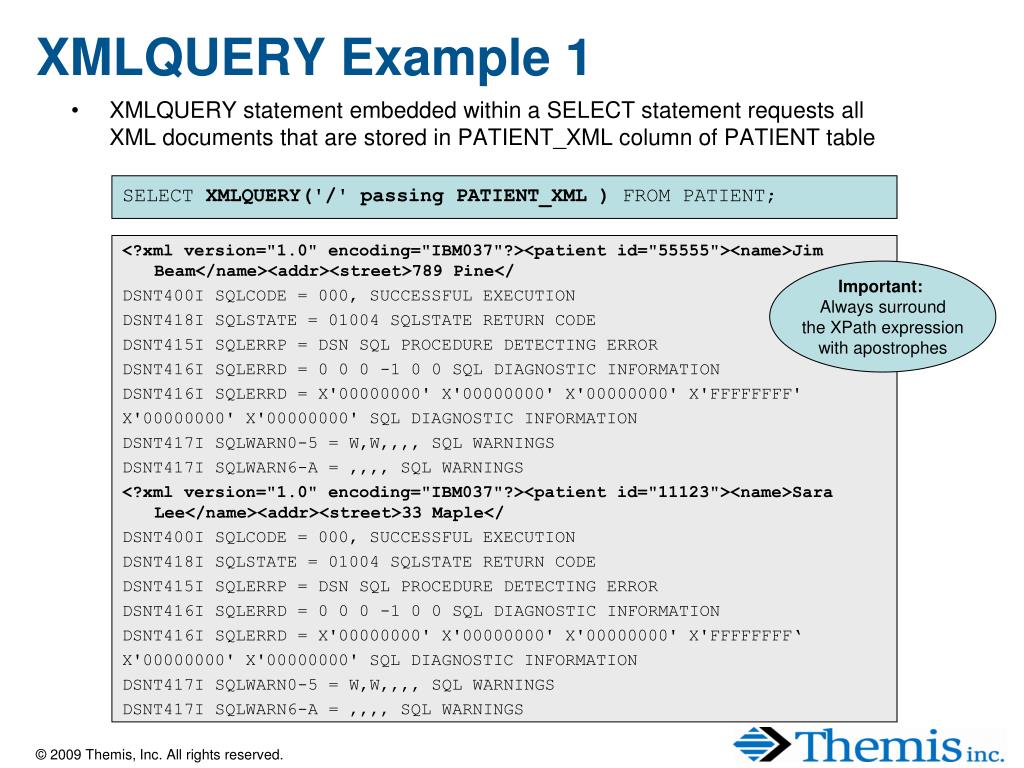 XMLQUERY Example 1

• XMLQUERY statement embedded within a SELECT statement requests all XML documents that are stored in PATIENT_XML column of PATIENT table

SELECT XMLQUERY('/' passing PATIENT_XML ) FROM PATIENT;

<?xml version="1.0" encoding="IBM037"?><patient id="55555"><name>Jim Beam</name><addr><street>789 Pine</
DSNT400I SQLCODE = 000, SUCCESSFUL EXECUTION
DSNT418I SQLSTATE = 01004 SQLSTATE RETURN CODE
DSNT415I SQLERRP = DSN SQL PROCEDURE DETECTING ERROR
DSNT416I SQLERRD = 0 0 0 -1 0 0 SQL DIAGNOSTIC INFORMATION
DSNT416I SQLERRD = X'00000000' X'00000000' X'00000000' X'FFFFFFFF'
X'00000000' X'00000000' SQL DIAGNOSTIC INFORMATION
DSNT417I SQLWARN0-5 = W,W,,,, SQL WARNINGS
DSNT417I SQLWARN6-A = ,,,, SQL WARNINGS
<?xml version="1.0" encoding="IBM037"?><patient id="11123"><name>Sara Lee</name><addr><street>33 Maple</
DSNT400I SQLCODE = 000, SUCCESSFUL EXECUTION
DSNT418I SQLSTATE = 01004 SQLSTATE RETURN CODE
DSNT415I SQLERRP = DSN SQL PROCEDURE DETECTING ERROR
DSNT416I SQLERRD = 0 0 0 -1 0 0 SQL DIAGNOSTIC INFORMATION
DSNT416I SQLERRD = X'00000000' X'00000000' X'00000000' X'FFFFFFFF‘
X'00000000' X'00000000' SQL DIAGNOSTIC INFORMATION
DSNT417I SQLWARN0-5 = W,W,,,, SQL WARNINGS
DSNT417I SQLWARN6-A = ,,,, SQL WARNINGS

Important:
Always surround the XPath expression with apostrophes

© 2009 Themis, Inc. All rights reserved.

Themis inc.